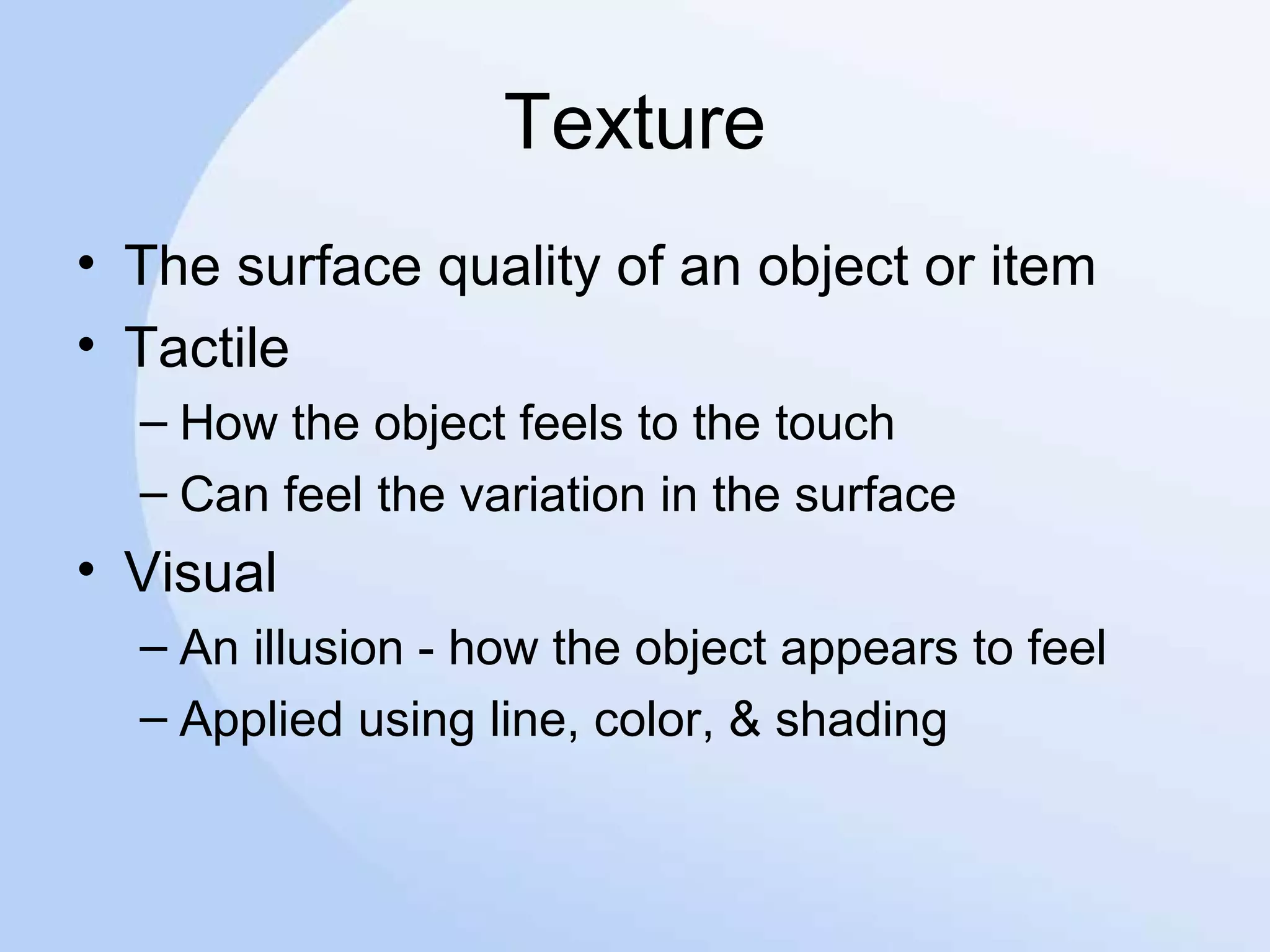 Texture

• The surface quality of an object or item
• Tactile
– How the object feels to the touch
– Can feel the variation in the surface
• Visual
– An illusion - how the object appears to feel
– Applied using line, color, & shading